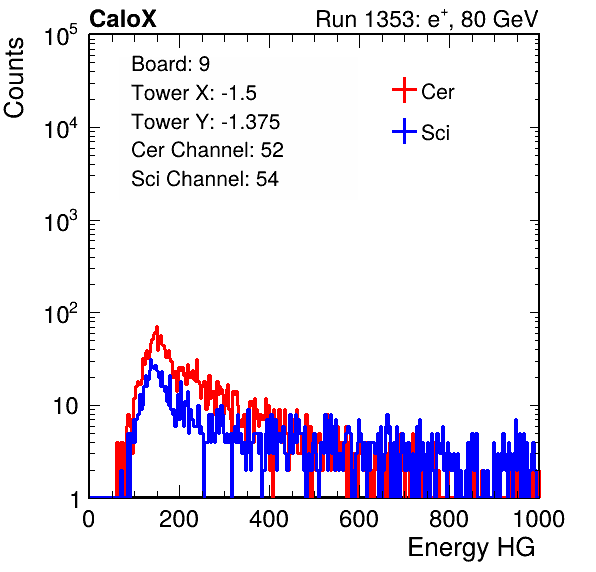 CaloX

Run 1353: $e^{+}$, 80 GeV

Counts

$10^5$

$10^4$

$10^3$

$10^2$

10

1

Board: 9
Tower X: -1.5
Tower Y: -1.375
Cer Channel: 52
Sci Channel: 54

Cer

Sci

0 200 400 600 800 1000

Energy HG